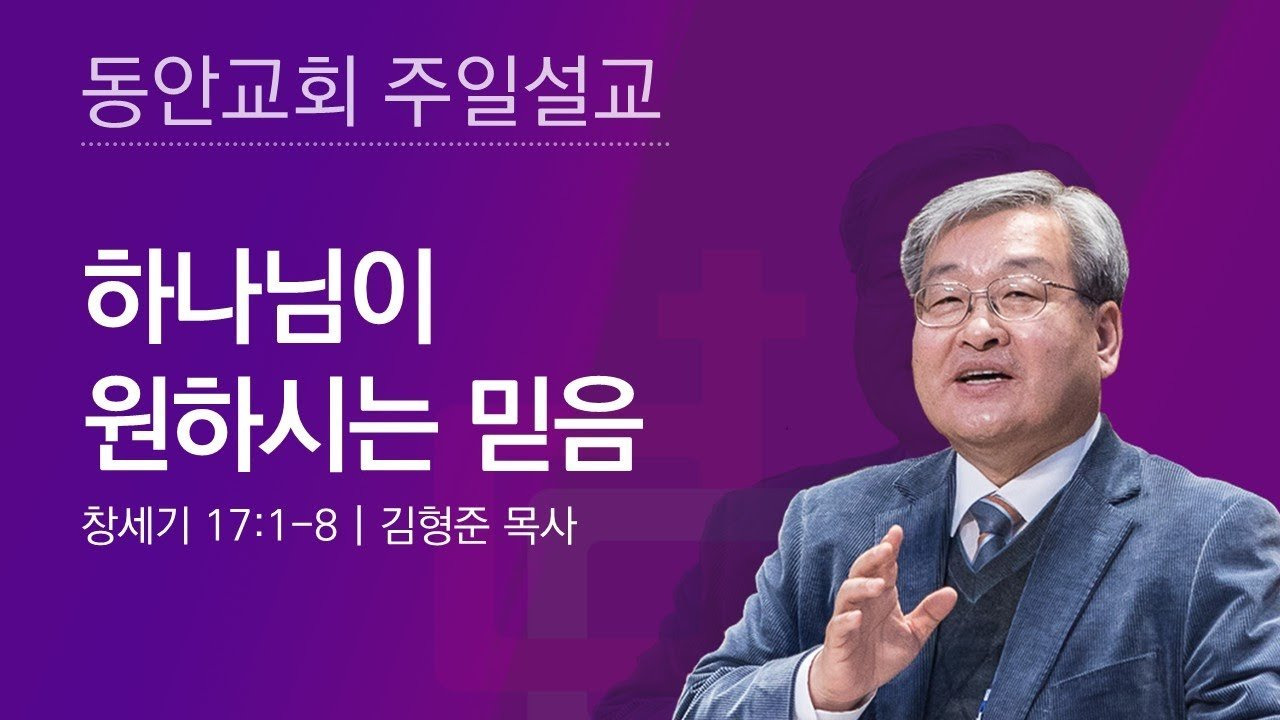 동안교회 주일설교

하나님이
원하시는 믿음

창세기 17:1-8 | 김형준 목사